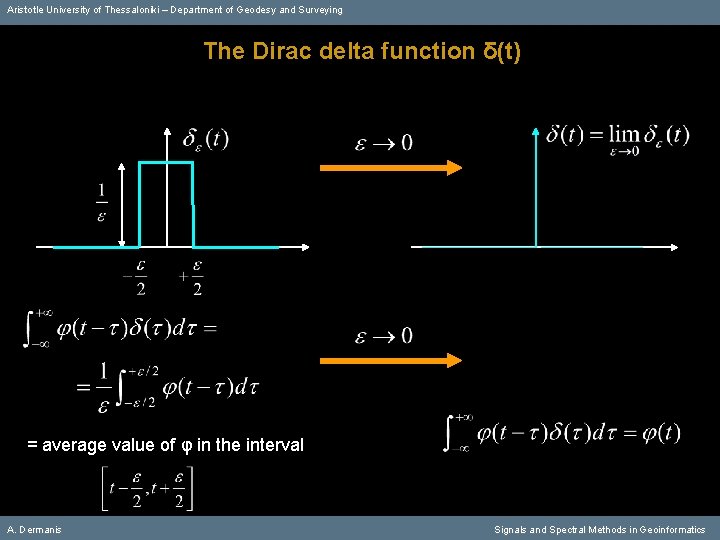 Aristotle University of Thessaloniki – Department of Geodesy and Surveying

The Dirac delta function δ(t)

$\delta_\varepsilon(t)$

$\frac{1}{\varepsilon}$

$-\frac{\varepsilon}{2}$ $+\frac{\varepsilon}{2}$

$\varepsilon \to 0$

$\delta(t) = \lim_{\varepsilon \to 0} \delta_\varepsilon(t)$

$\int_{-\infty}^{+\infty} \varphi(t-\tau)\delta(\tau)d\tau =$

$= \frac{1}{\varepsilon}\int_{-\varepsilon/2}^{+\varepsilon/2} \varphi(t-\tau)d\tau$

= average value of φ in the interval

$\left[t-\frac{\varepsilon}{2}, t+\frac{\varepsilon}{2}\right]$

$\varepsilon \to 0$

$\int_{-\infty}^{+\infty} \varphi(t-\tau)\delta(\tau)d\tau = \varphi(t)$

A. Dermanis

Signals and Spectral Methods in Geoinformatics